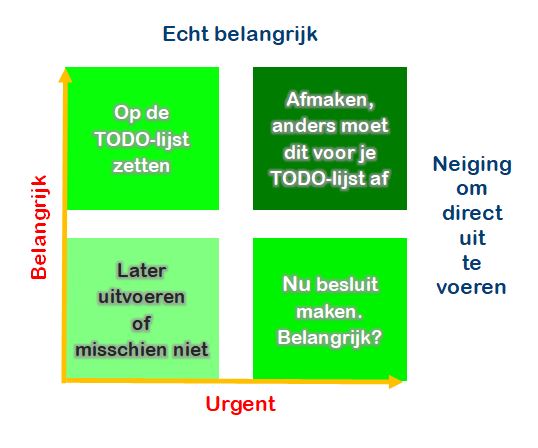 Echt belangrijk

Belangrijk

Op de TODO-lijst zetten

Afmaken, anders moet dit voor je TODO-lijst af

Neiging om direct uit te voeren

Later uitvoeren of misschien niet

Nu besluit maken. Belangrijk?

Urgent